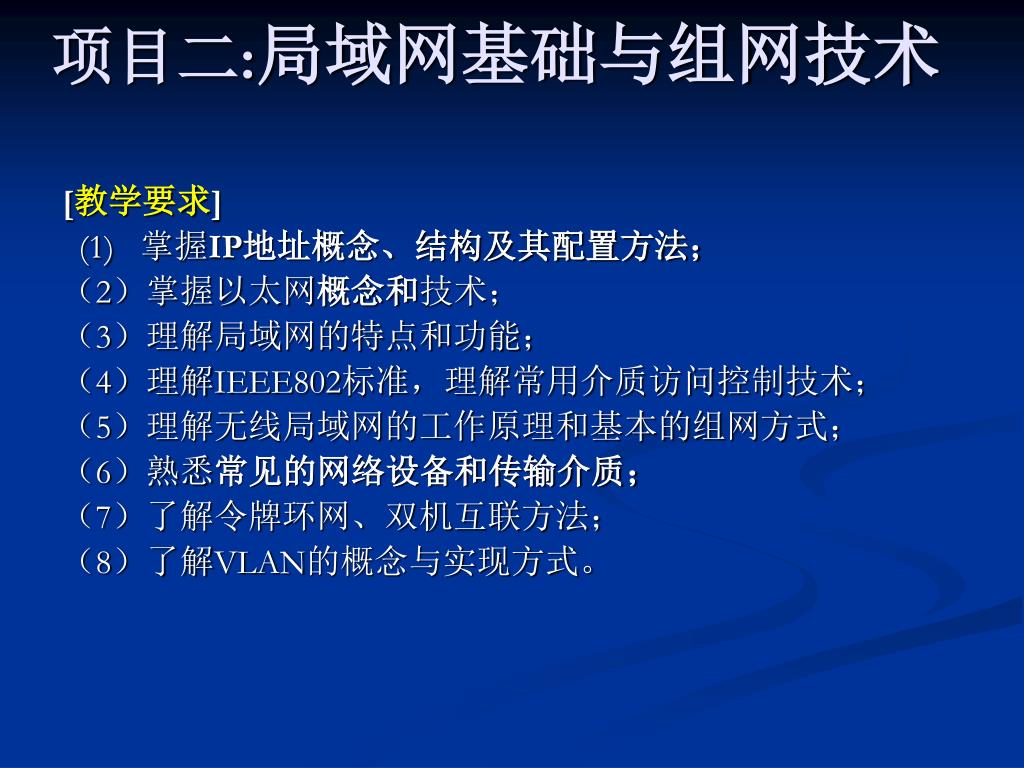 项目二:局域网基础与组网技术

[教学要求]
(1) 掌握IP地址概念、结构及其配置方法;
（2）掌握以太网概念和技术;
（3）理解局域网的特点和功能;
（4）理解IEEE802标准，理解常用介质访问控制技术;
（5）理解无线局域网的工作原理和基本的组网方式;
（6）熟悉常见的网络设备和传输介质;
（7）了解令牌环网、双机互联方法;
（8）了解VLAN的概念与实现方式。